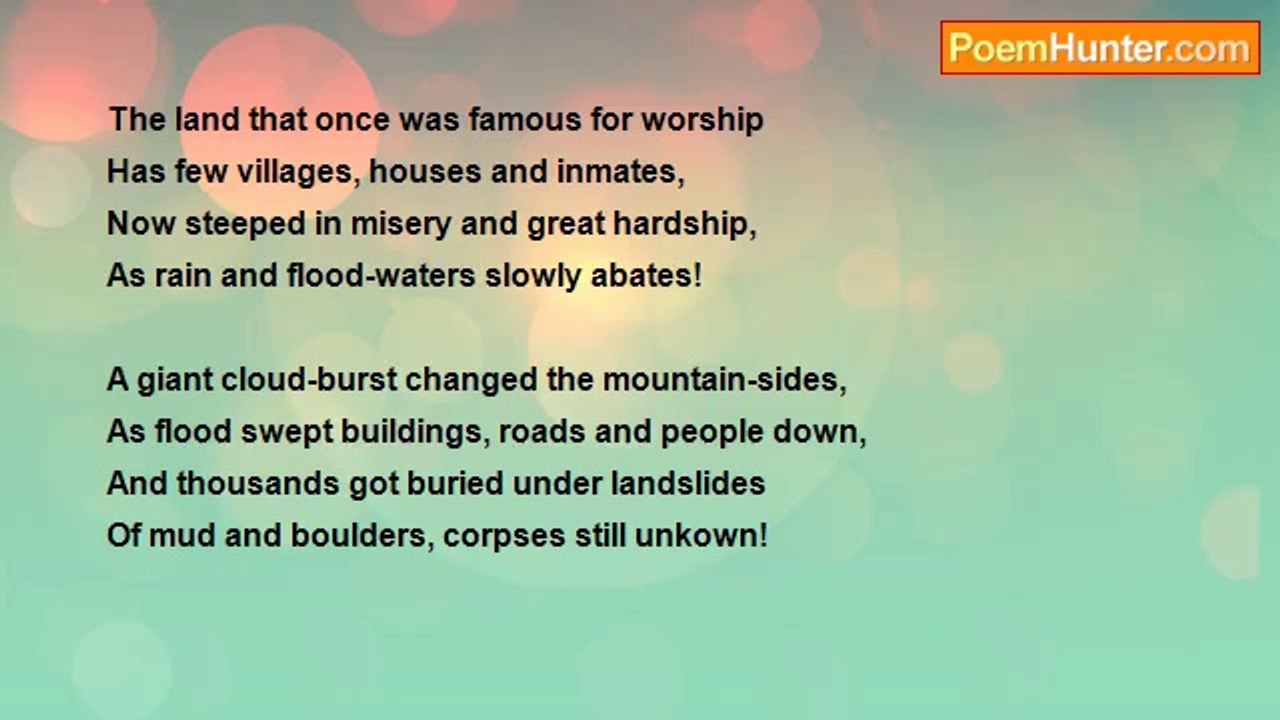 PoemHunter.com

The land that once was famous for worship
Has few villages, houses and inmates,
Now steeped in misery and great hardship,
As rain and flood-waters slowly abates!

A giant cloud-burst changed the mountain-sides,
As flood swept buildings, roads and people down,
And thousands got buried under landslides
Of mud and boulders, corpses still unkown!